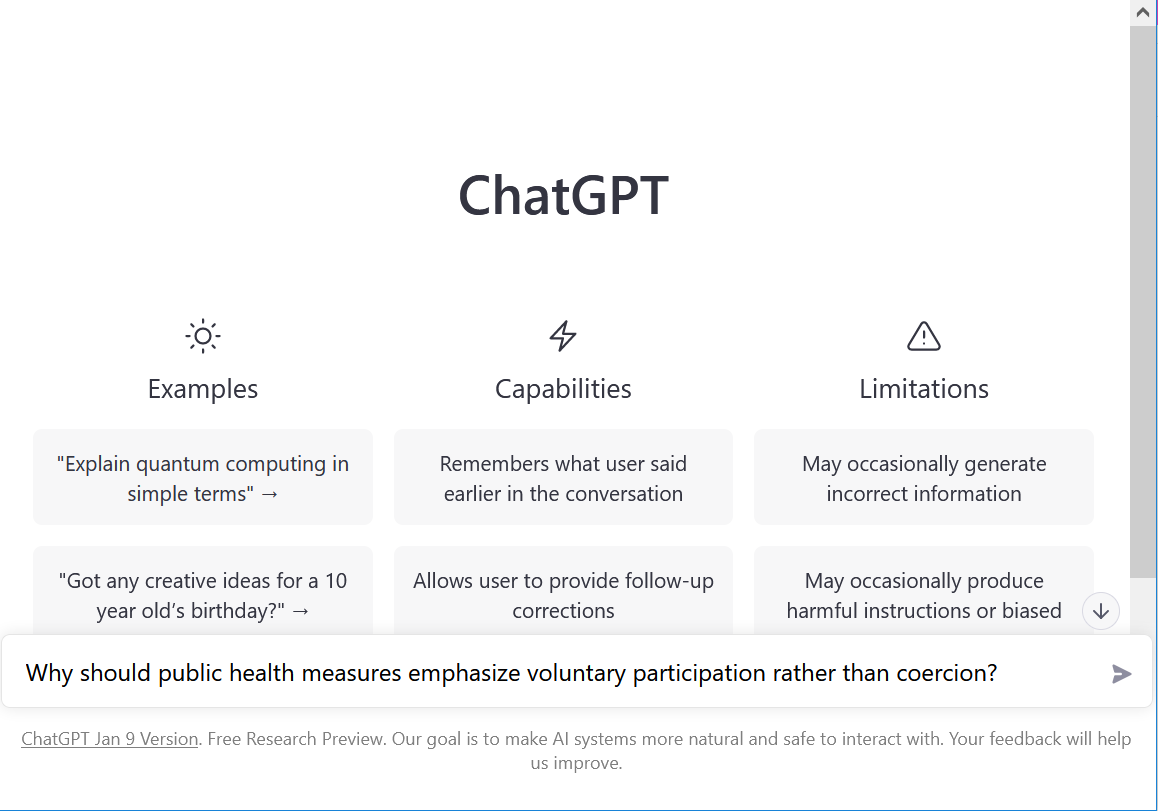 ChatGPT

Examples

"Explain quantum computing in simple terms" →

"Got any creative ideas for a 10 year old's birthday?" →

Capabilities

Remembers what user said earlier in the conversation

Allows user to provide follow-up corrections

Limitations

May occasionally generate incorrect information

May occasionally produce harmful instructions or biased

Why should public health measures emphasize voluntary participation rather than coercion?

ChatGPT Jan 9 Version. Free Research Preview. Our goal is to make AI systems more natural and safe to interact with. Your feedback will help us improve.